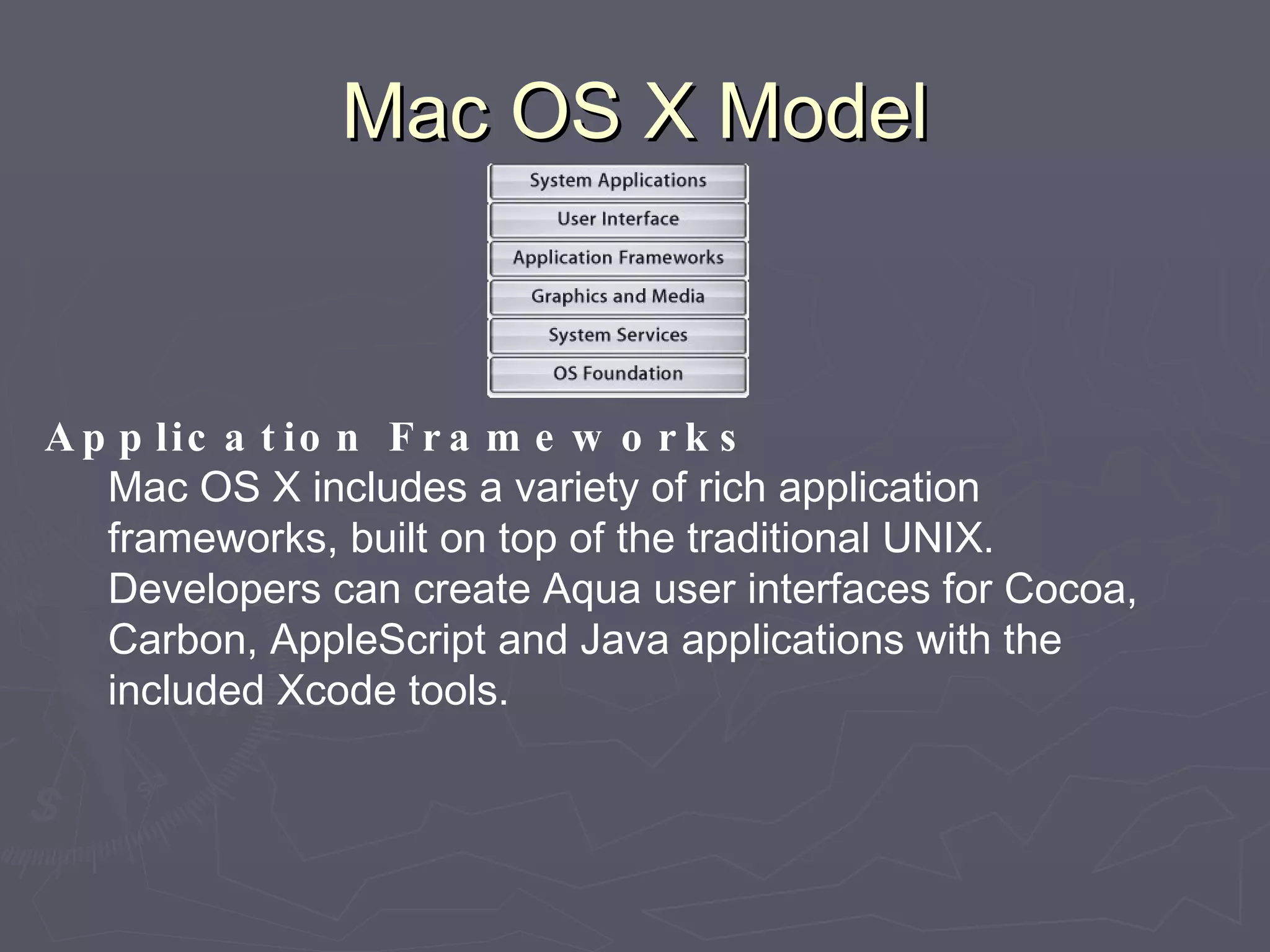 Mac OS X Model

System Applications
User Interface
Application Frameworks
Graphics and Media
System Services
OS Foundation

Application Frameworks

Mac OS X includes a variety of rich application frameworks, built on top of the traditional UNIX. Developers can create Aqua user interfaces for Cocoa, Carbon, AppleScript and Java applications with the included Xcode tools.